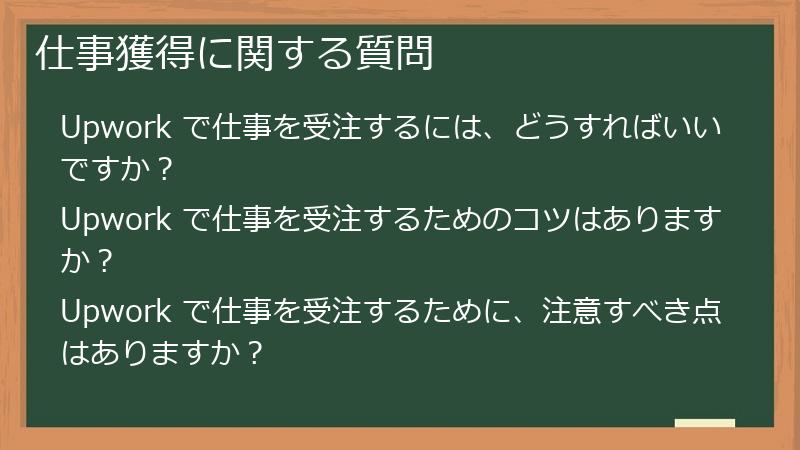 仕事獲得に関する質問

Upwork で仕事を受注するには、どうすればいいですか？

Upwork で仕事を受注するためのコツはありますか？

Upwork で仕事を受注するために、注意すべき点はありますか？